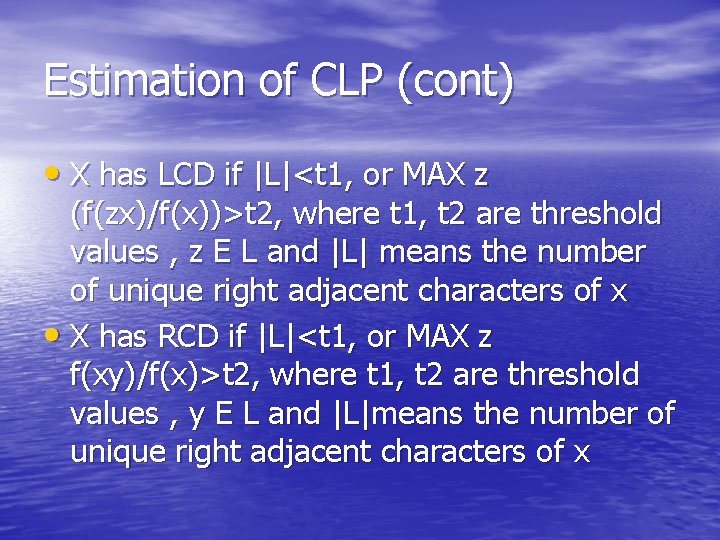 Estimation of CLP (cont)

• X has LCD if |L|<t1, or MAX z (f(zx)/f(x))>t2, where t1, t2 are threshold values , z E L and |L| means the number of unique right adjacent characters of x

• X has RCD if |L|<t1, or MAX z f(xy)/f(x)>t2, where t1, t2 are threshold values , y E L and |L|means the number of unique right adjacent characters of x